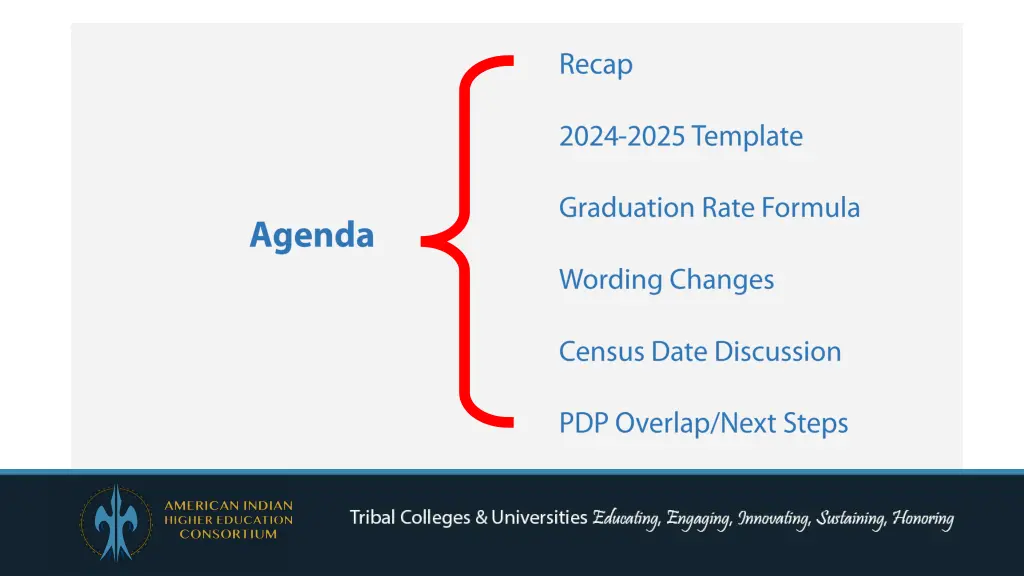 Agenda

Recap

2024-2025 Template

Graduation Rate Formula

Wording Changes

Census Date Discussion

PDP Overlap/Next Steps

AMERICAN INDIAN HIGHER EDUCATION CONSORTIUM

Tribal Colleges & Universities Educating, Engaging, Innovating, Sustaining, Honoring